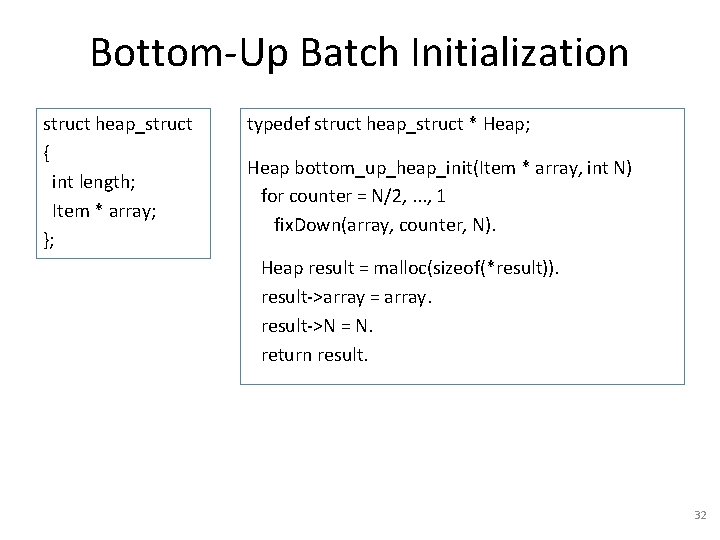 Bottom-Up Batch Initialization

struct heap_struct
{
int length;
Item * array;
};

typedef struct heap_struct * Heap;

Heap bottom_up_heap_init(Item * array, int N)
for counter = N/2, ..., 1
fixDown(array, counter, N).

Heap result = malloc(sizeof(*result)).
result->array = array.
result->N = N.
return result.

32